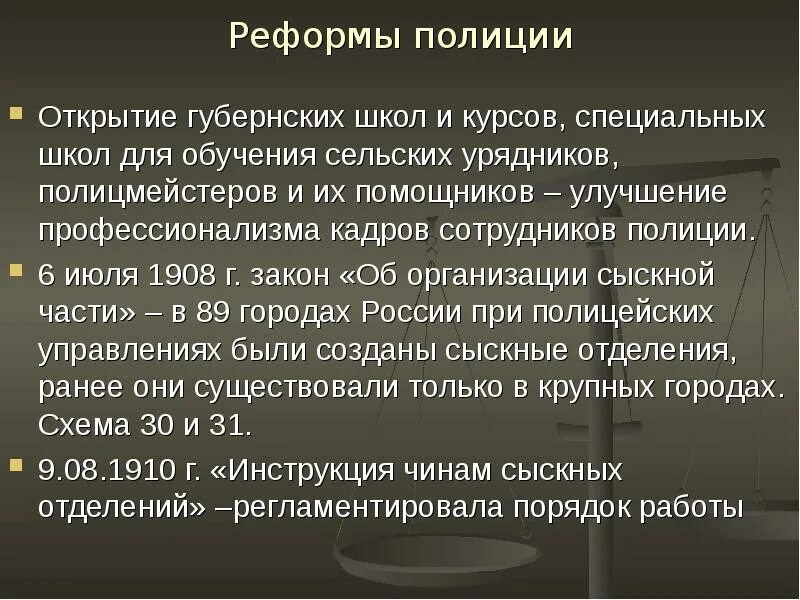 Реформы полиции

Открытие губернских школ и курсов, специальных школ для обучения сельских урядников, полицмейстеров и их помощников – улучшение профессионализма кадров сотрудников полиции.

6 июля 1908 г. закон «Об организации сыскной части» – в 89 городах России при полицейских управлениях были созданы сыскные отделения, ранее они существовали только в крупных городах. Схема 30 и 31.

9.08.1910 г. «Инструкция чинам сыскных отделений» –регламентировала порядок работы